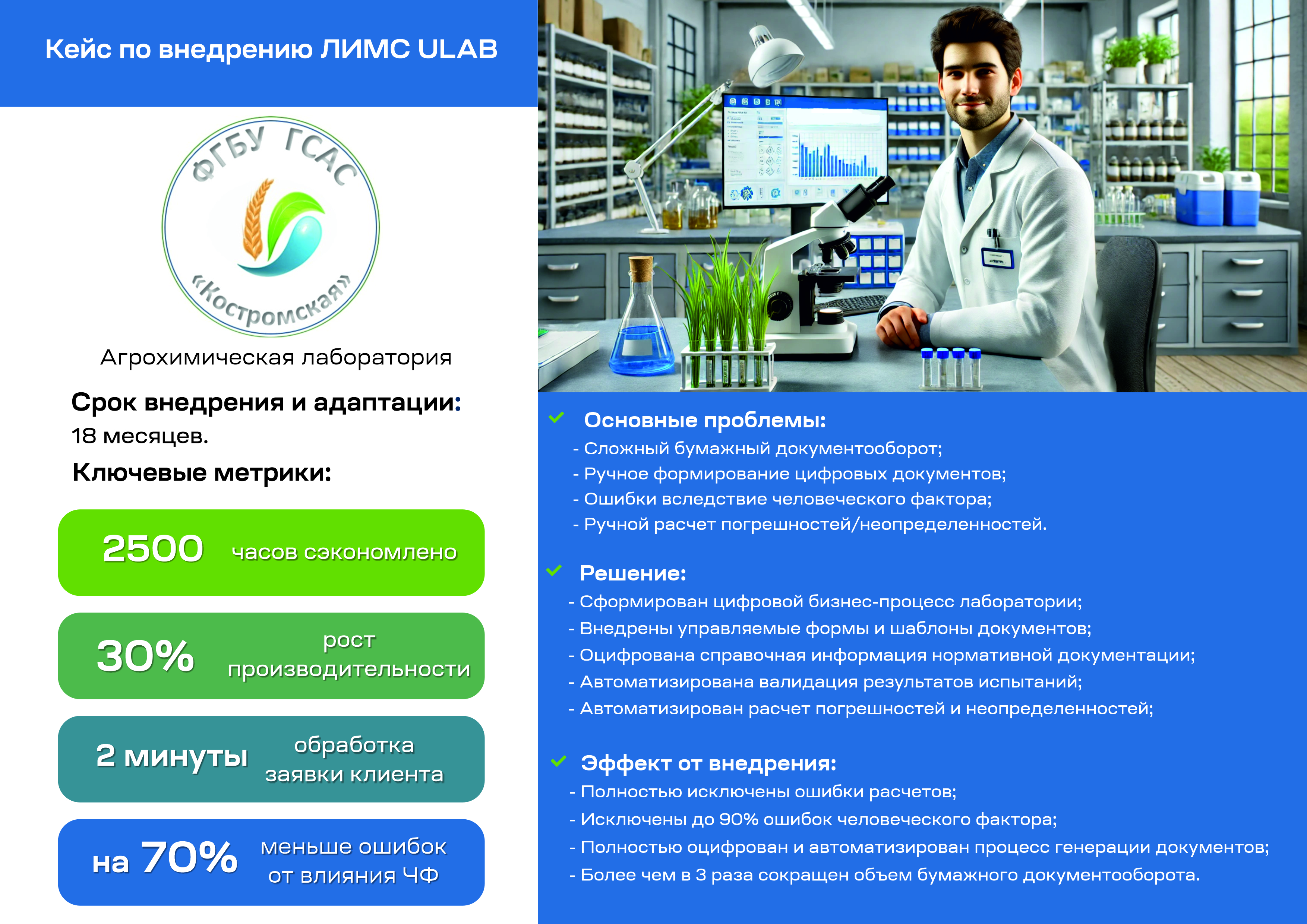 Кейс по внедрению ЛИМС ULAB

ФГБУ ГСАС «Костромская»

Агрохимическая лаборатория

Срок внедрения и адаптации:
18 месяцев.

Ключевые метрики:

2500 часов сэкономлено

30% рост производительности

2 минуты обработка заявки клиента

на 70% меньше ошибок от влияния ЧФ

Основные проблемы:
- Сложный бумажный документооборот;
- Ручное формирование цифровых документов;
- Ошибки вследствие человеческого фактора;
- Ручной расчет погрешностей/неопределенностей.

Решение:
- Сформирован цифровой бизнес-процесс лаборатории;
- Внедрены управляемые формы и шаблоны документов;
- Оцифрована справочная информация нормативной документации;
- Автоматизирована валидация результатов испытаний;
- Автоматизирован расчет погрешностей и неопределенностей;

Эффект от внедрения:
- Полностью исключены ошибки расчетов;
- Исключены до 90% ошибок человеческого фактора;
- Полностью оцифрован и автоматизирован процесс генерации документов;
- Более чем в 3 раза сокращен объем бумажного документооборота.